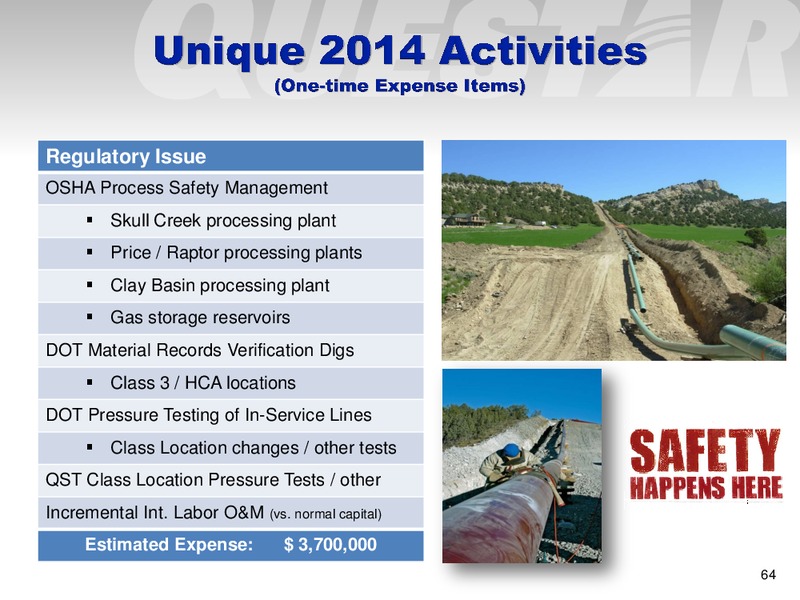 QUESTAR

Unique 2014 Activities
(One-time Expense Items)

| Regulatory Issue |
|---|
| OSHA Process Safety Management |
| ▪ Skull Creek processing plant |
| ▪ Price / Raptor processing plants |
| ▪ Clay Basin processing plant |
| ▪ Gas storage reservoirs |
| DOT Material Records Verification Digs |
| ▪ Class 3 / HCA locations |
| DOT Pressure Testing of In-Service Lines |
| ▪ Class Location changes / other tests |
| QST Class Location Pressure Tests / other |
| Incremental Int. Labor O&M (vs. normal capital) |
| Estimated Expense: $ 3,700,000 |

SAFETY HAPPENS HERE

64